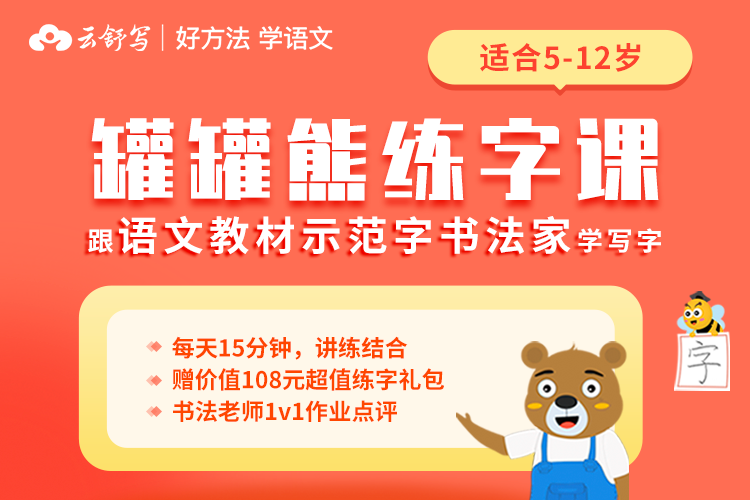 云舒写 | 好方法 学语文

适合5-12岁

罐罐熊练字课

跟语文教材示范字书法家学写字

每天15分钟，讲练结合
赠价值108元超值练字礼包
书法老师1v1作业点评

字